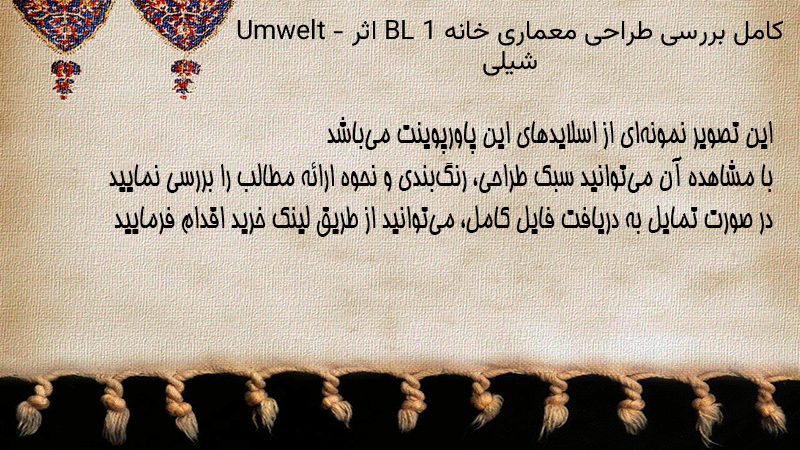 کامل بررسی طراحی معماری خانه BL 1 اثر Umwelt - شیلی

این تصویر نمونه‌ای از اسلایدهای این پاورپوینت می‌باشد
با مشاهده آن می‌توانید سبک طراحی، رنگ‌بندی و نحوه ارائه مطالب را بررسی نمایید
در صورت تمایل به دریافت فایل کامل، می‌توانید از طریق لینک خرید اقدام فرمایید